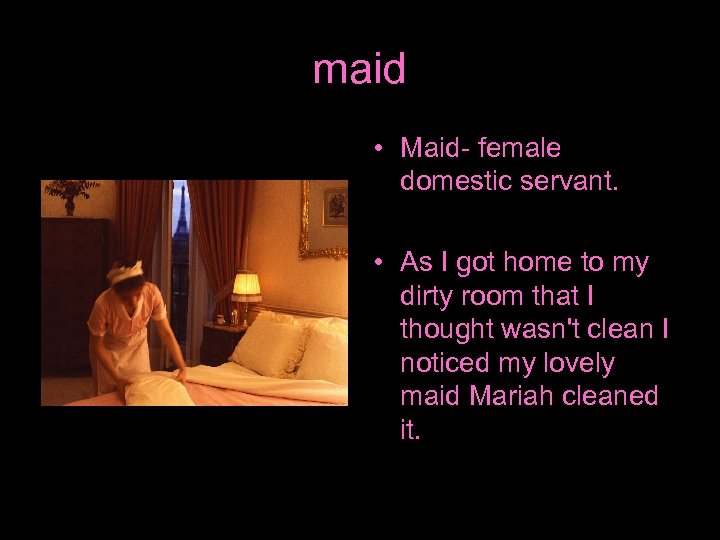 maid

• Maid- female domestic servant.

• As I got home to my dirty room that I thought wasn't clean I noticed my lovely maid Mariah cleaned it.